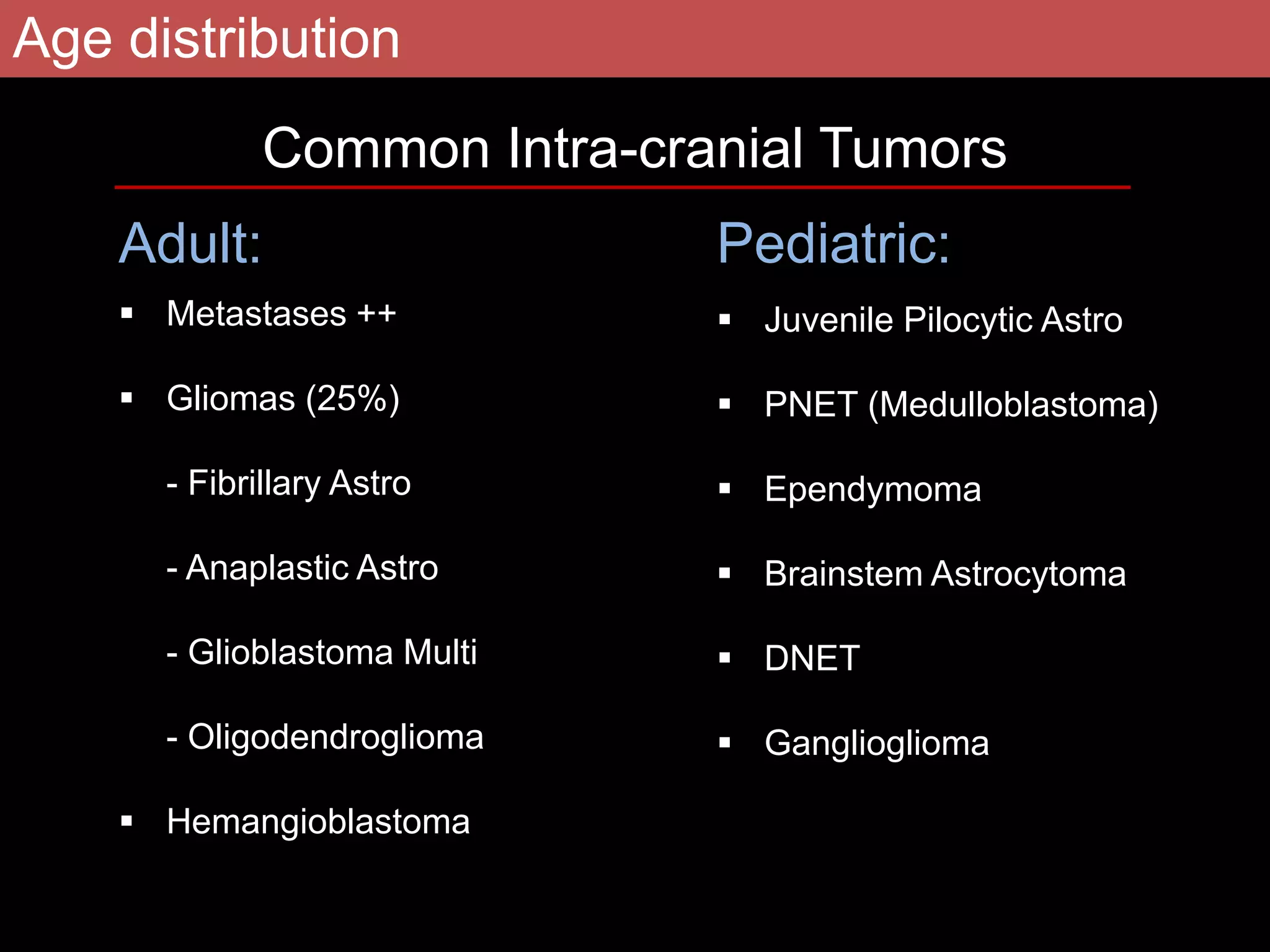 Age distribution

Common Intra-cranial Tumors

Adult:

▪ Metastases ++

▪ Gliomas (25%)

- Fibrillary Astro

- Anaplastic Astro

- Glioblastoma Multi

- Oligodendroglioma

▪ Hemangioblastoma

Pediatric:

▪ Juvenile Pilocytic Astro

▪ PNET (Medulloblastoma)

▪ Ependymoma

▪ Brainstem Astrocytoma

▪ DNET

▪ Ganglioglioma